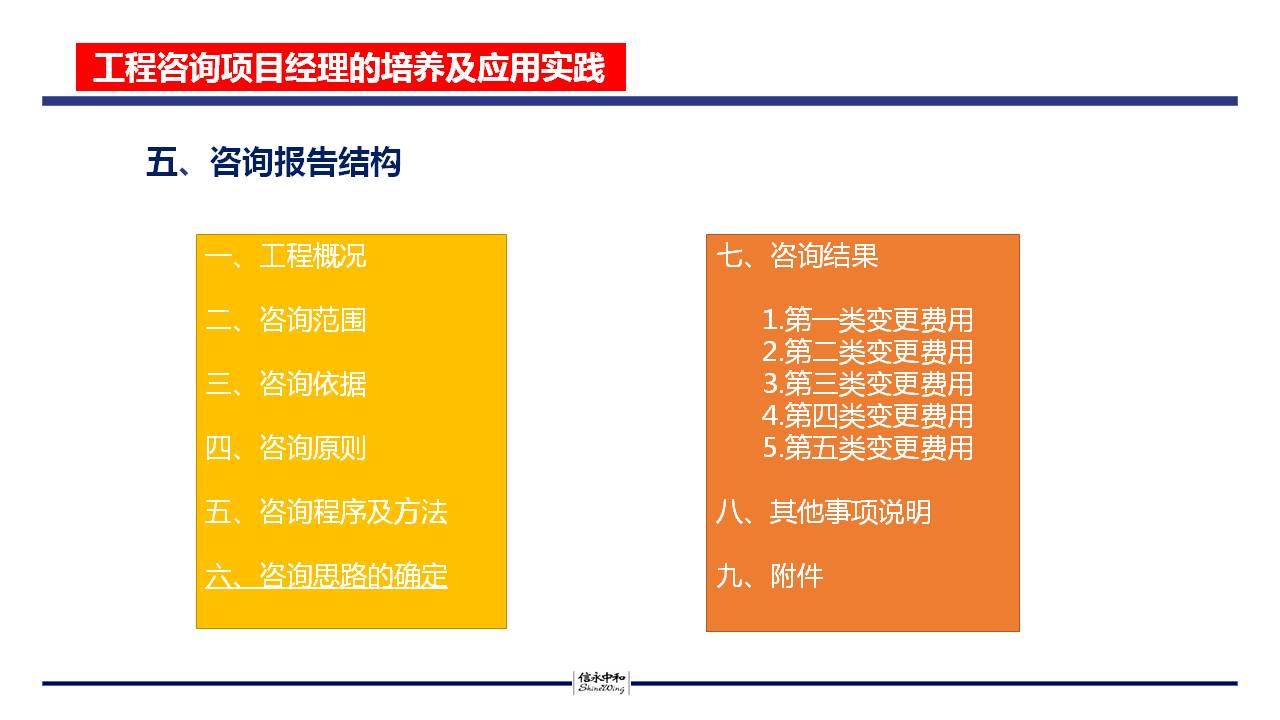 工程咨询项目经理的培养及应用实践

五、咨询报告结构

一、工程概况

二、咨询范围

三、咨询依据

四、咨询原则

五、咨询程序及方法

六、咨询思路的确定

七、咨询结果

1.第一类变更费用
2.第二类变更费用
3.第三类变更费用
4.第四类变更费用
5.第五类变更费用

八、其他事项说明

九、附件

信永中和
ShineWing